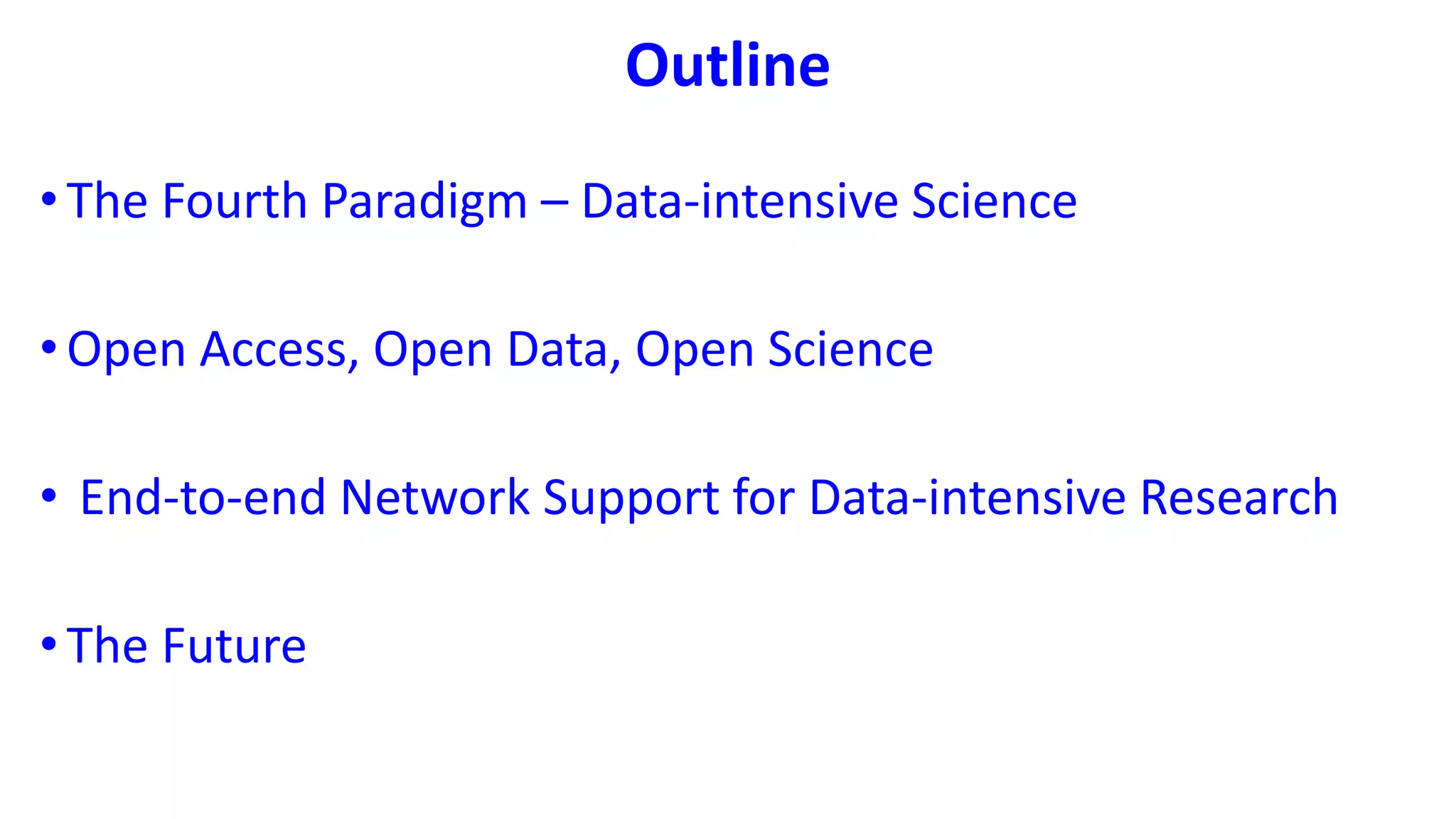 Outline

• The Fourth Paradigm – Data-intensive Science

• Open Access, Open Data, Open Science

• End-to-end Network Support for Data-intensive Research

• The Future